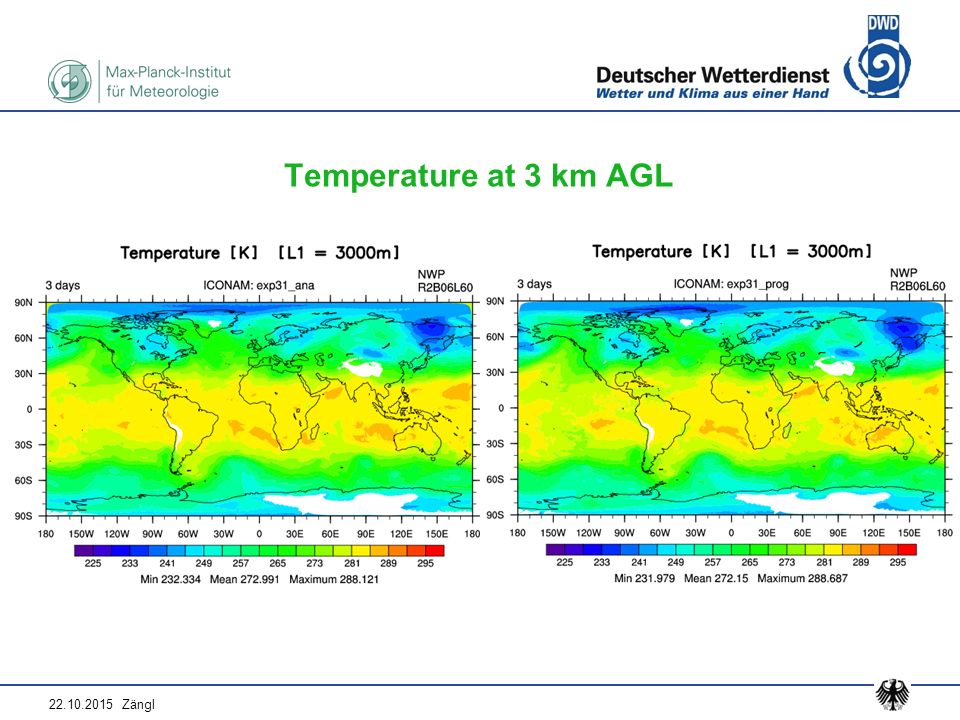 Max-Planck-Institut für Meteorologie

Deutscher Wetterdienst
Wetter und Klima aus einer Hand

DWD

Temperature at 3 km AGL

Temperature [K] [L1 = 3000m]

3 days

ICONAM: exp31_ana

NWP
R2B06L60

90N
60N
30N
0
30S
60S
90S

180 150W 120W 90W 60W 30W 0 30E 60E 90E 120E 150E 180

225 233 241 249 257 265 273 281 289 295

Min 232.334 Mean 272.991 Maximum 288.121

Temperature [K] [L1 = 3000m]

3 days

ICONAM: exp31_prog

NWP
R2B06L60

90N
60N
30N
0
30S
60S
90S

180 150W 120W 90W 60W 30W 0 30E 60E 90E 120E 150E 180

225 233 241 249 257 265 273 281 289 295

Min 231.979 Mean 272.15 Maximum 288.687

22.10.2015 Zängl